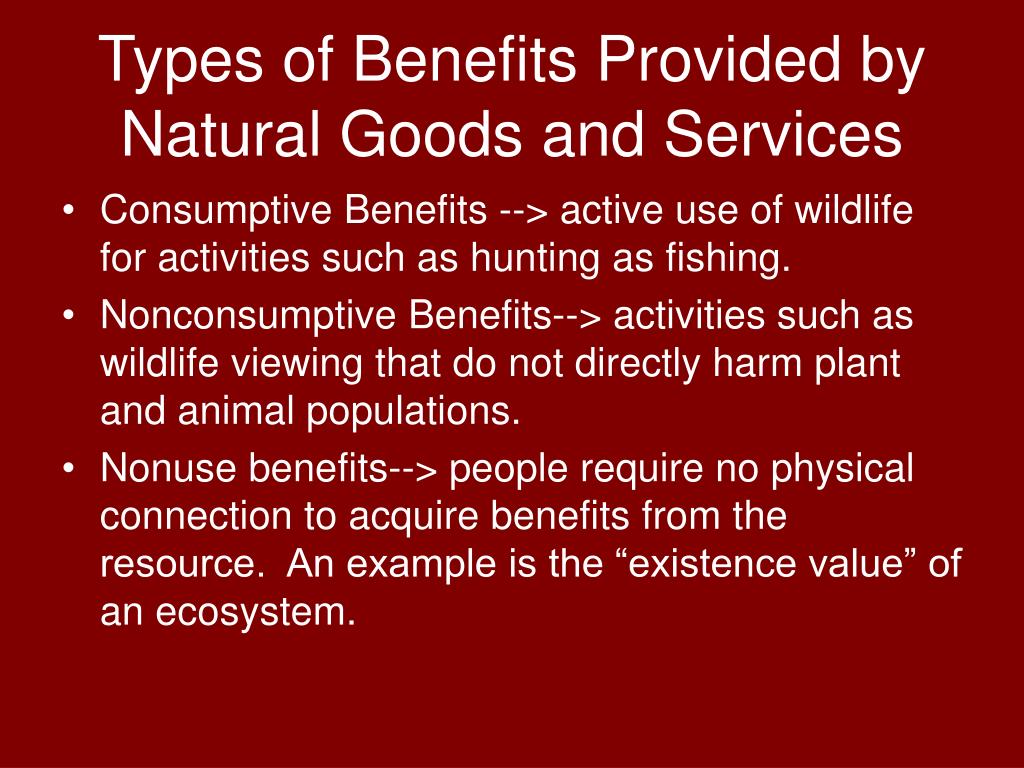 Types of Benefits Provided by Natural Goods and Services

• Consumptive Benefits --> active use of wildlife for activities such as hunting as fishing.
• Nonconsumptive Benefits--> activities such as wildlife viewing that do not directly harm plant and animal populations.
• Nonuse benefits--> people require no physical connection to acquire benefits from the resource. An example is the “existence value” of an ecosystem.